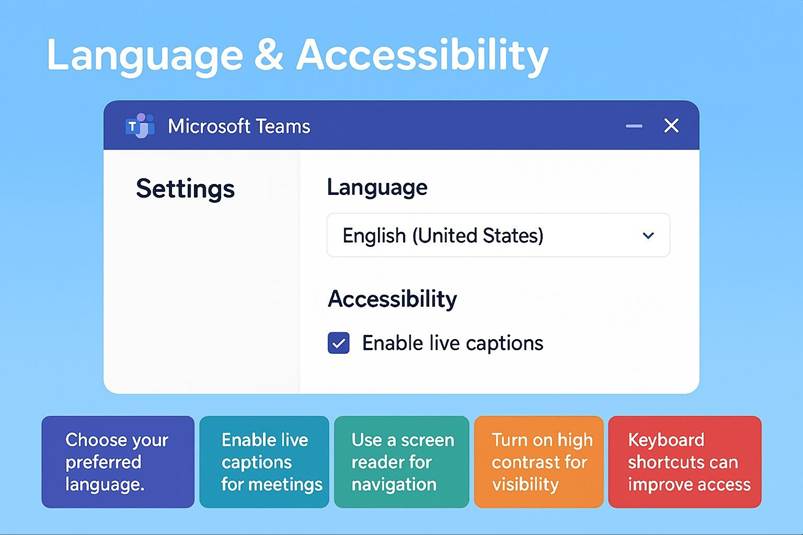 Language & Accessibility

Microsoft Teams

Settings

Language

English (United States)

Accessibility

Enable live captions

Choose your preferred language.

Enable live captions for meetings

Use a screen reader for navigation

Turn on high contrast for visibility

Keyboard shortcuts can improve access